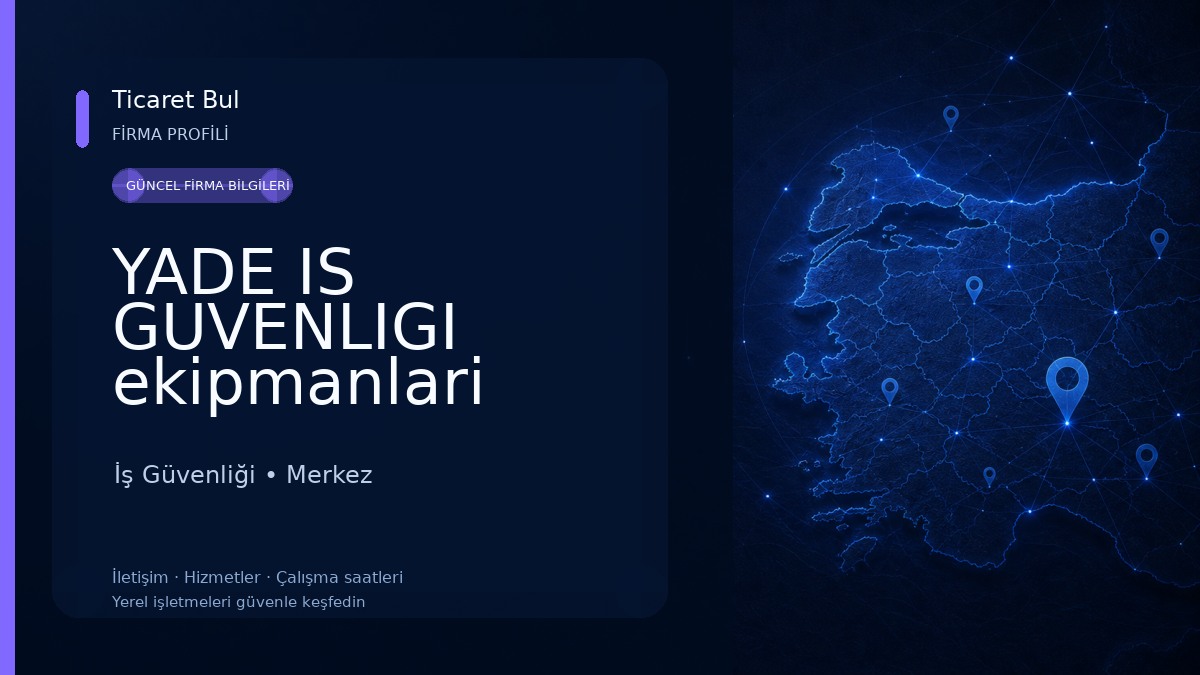 Ticaret Bul

FİRMA PROFİLİ

GÜNCEL FİRMA BİLGİLERİ

YADE IS GUVENLIGI ekipmanlari

İş Güvenliği • Merkez

İletişim · Hizmetler · Çalışma saatleri

Yerel işletmeleri güvenle keşfedin